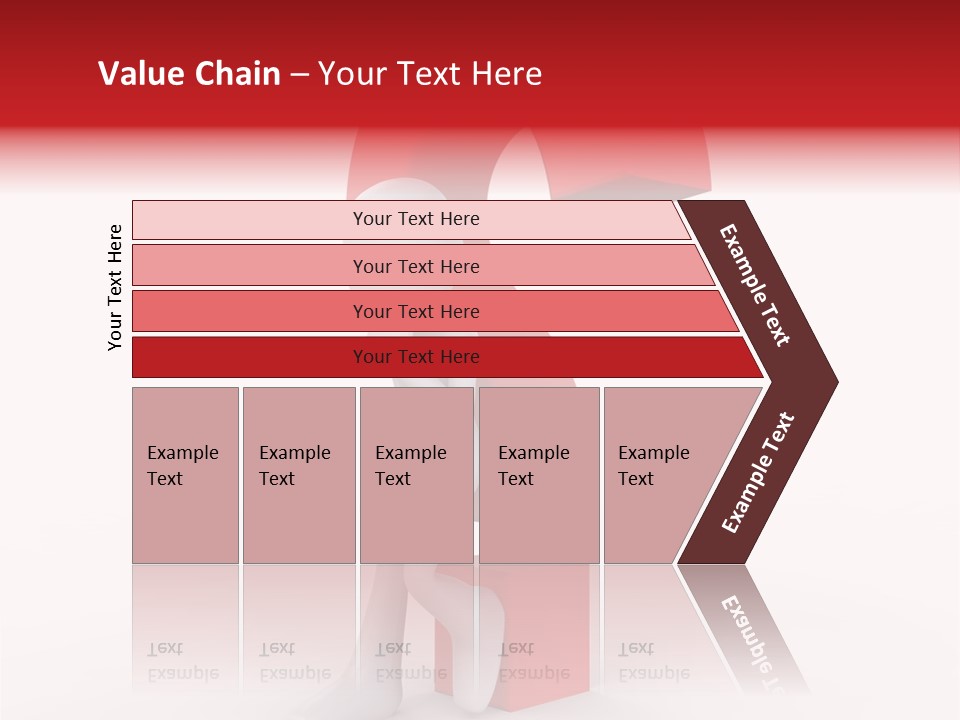 Value Chain – Your Text Here

Your Text Here

Your Text Here

Your Text Here

Your Text Here

Your Text Here

Example Text

Example Text

Example Text

Example Text

Example Text

Example Text

Example Text